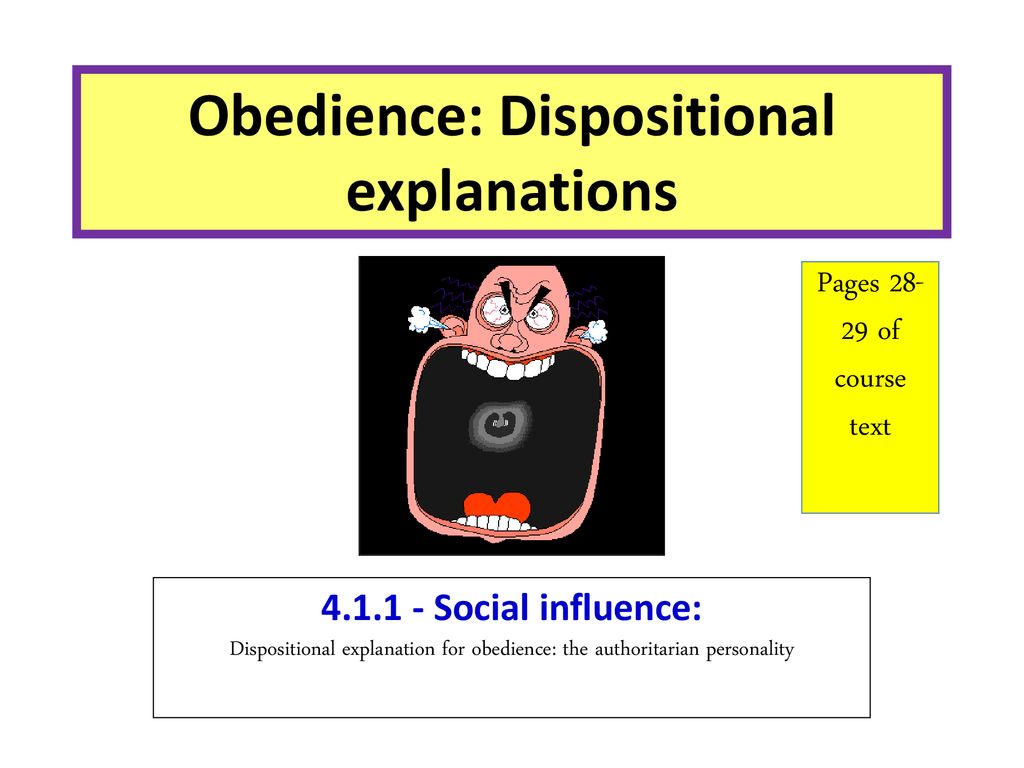 Obedience: Dispositional explanations

Pages 28-29 of course text

4.1.1 - Social influence:

Dispositional explanation for obedience: the authoritarian personality